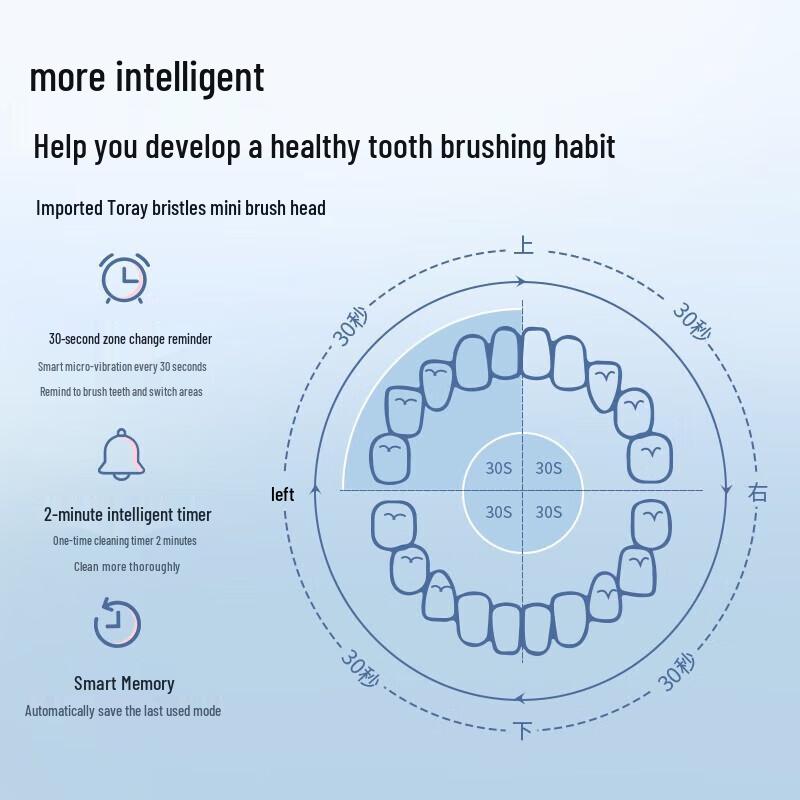 more intelligent

Help you develop a healthy tooth brushing habit

Imported Toray bristles mini brush head

30-second zone change reminder

Smart micro-vibration every 30 seconds

Remind to brush teeth and switch areas

2-minute intelligent timer

One-time cleaning timer 2 minutes

Clean more thoroughly

Smart Memory

Automatically save the last used mode

上

30秒

30秒

left

右

30S 30S

30S 30S

30秒

30秒

下